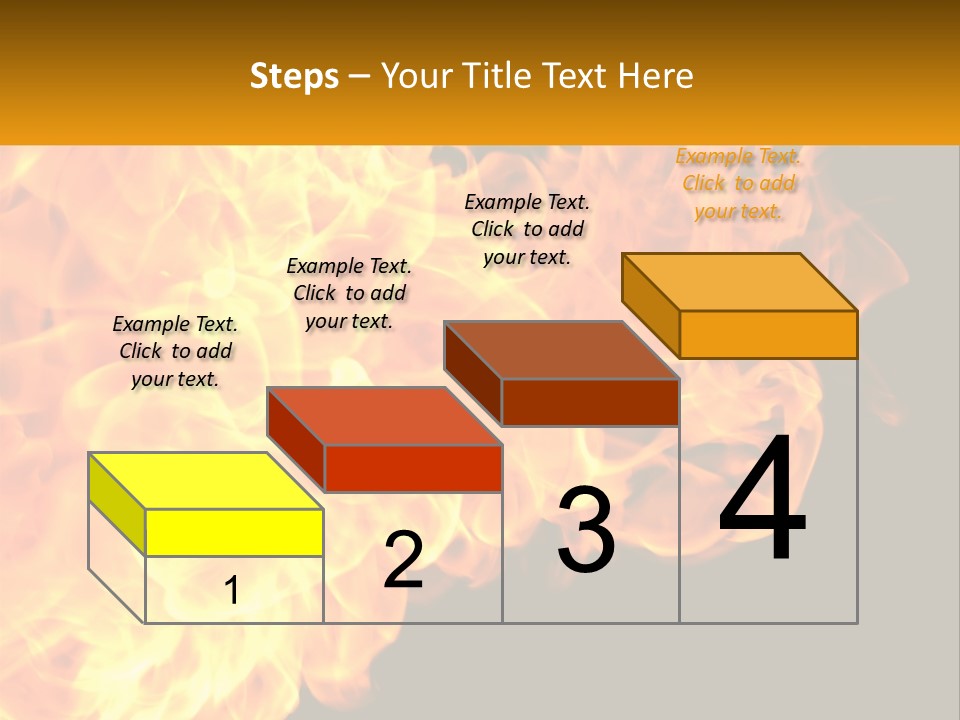 Steps – Your Title Text Here

Example Text. Click to add your text.

Example Text. Click to add your text.

Example Text. Click to add your text.

Example Text. Click to add your text.

1

2

3

4